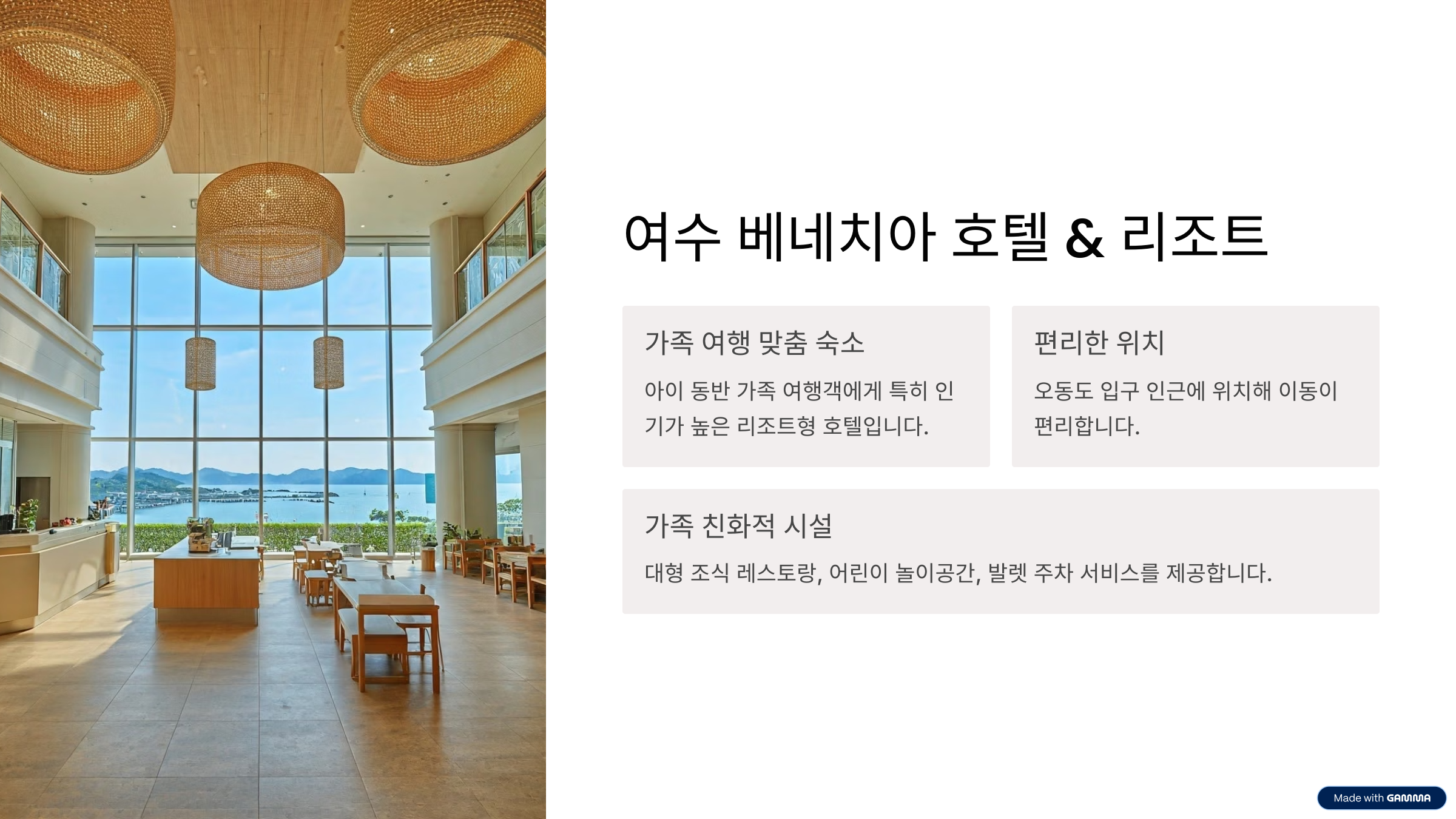 여수 베네치아 호텔 & 리조트

가족 여행 맞춤 숙소

아이 동반 가족 여행객에게 특히 인기가 높은 리조트형 호텔입니다.

편리한 위치

오동도 입구 인근에 위치해 이동이 편리합니다.

가족 친화적 시설

대형 조식 레스토랑, 어린이 놀이공간, 발렛 주차 서비스를 제공합니다.

Made with GAMMA